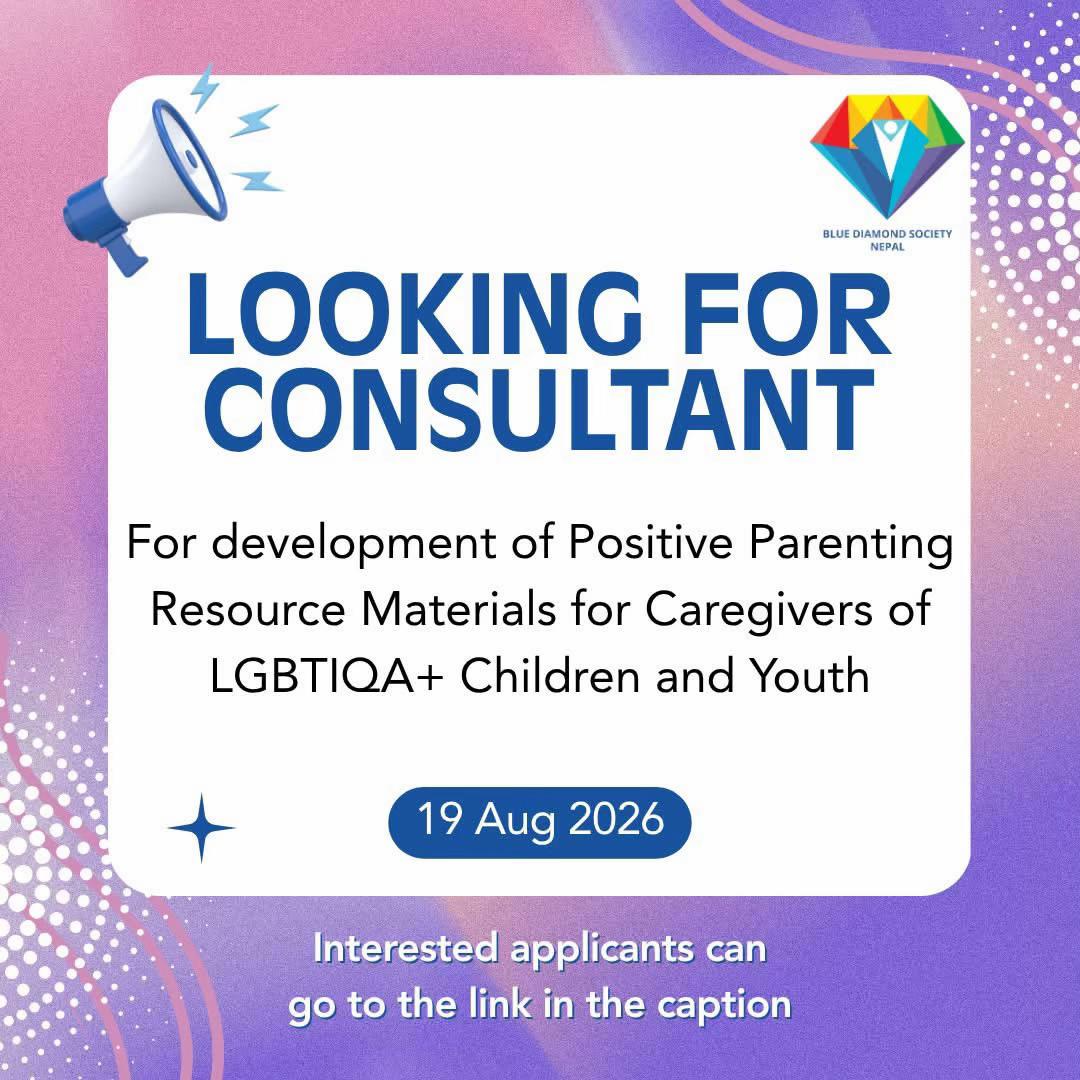 BLUE DIAMOND SOCIETY
NEPAL

LOOKING FOR CONSULTANT

For development of Positive Parenting Resource Materials for Caregivers of LGBTIQA+ Children and Youth

19 Aug 2026

Interested applicants can go to the link in the caption